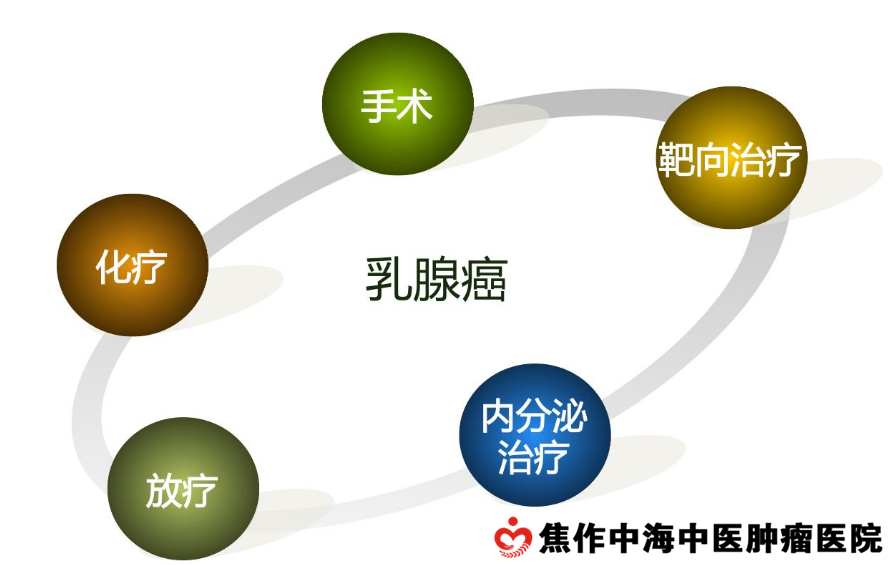 手术

靶向治疗

化疗

乳腺癌

内分泌治疗

放疗

焦作中海中医肿瘤医院